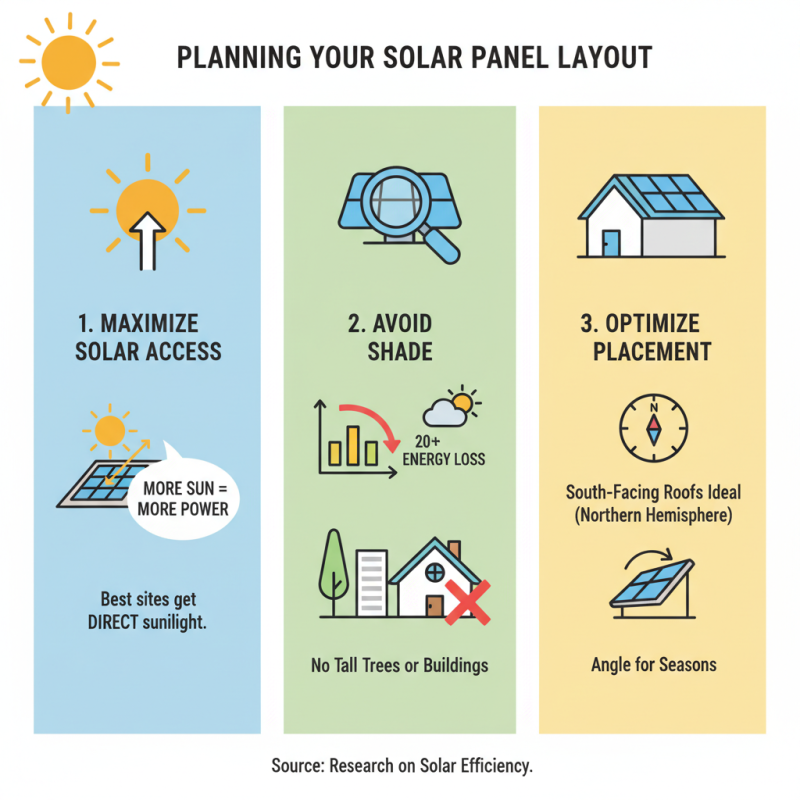 PLANNING YOUR SOLAR PANEL LAYOUT

1. MAXIMIZE SOLAR ACCESS

MORE SUN = MORE POWER

Best sites get DIRECT sunlight.

2. AVOID SHADE

20+ ENERGY LOSS

No Tall Trees or Buildings

3. OPTIMIZE PLACEMENT

N

South-Facing Roofs Ideal (Northern Hemisphere)

Angle for Seasons

Source: Research on Solar Efficiency.